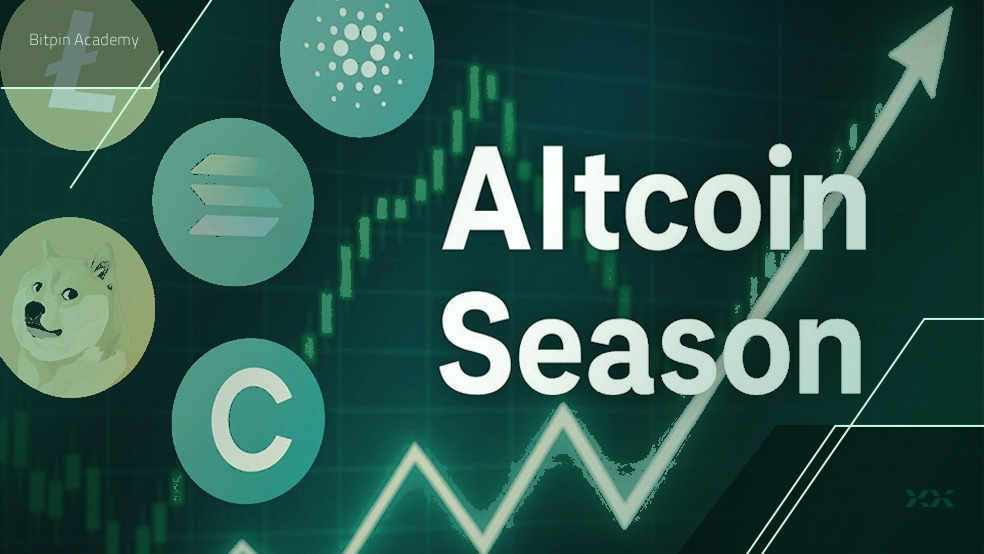 Bitpin Academy

Altcoin Season